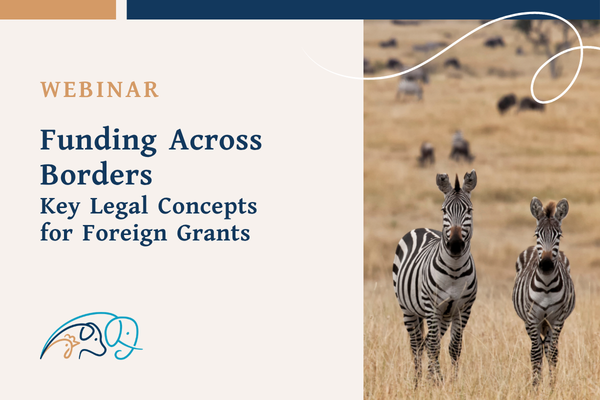 WEBINAR

Funding Across Borders
Key Legal Concepts for Foreign Grants